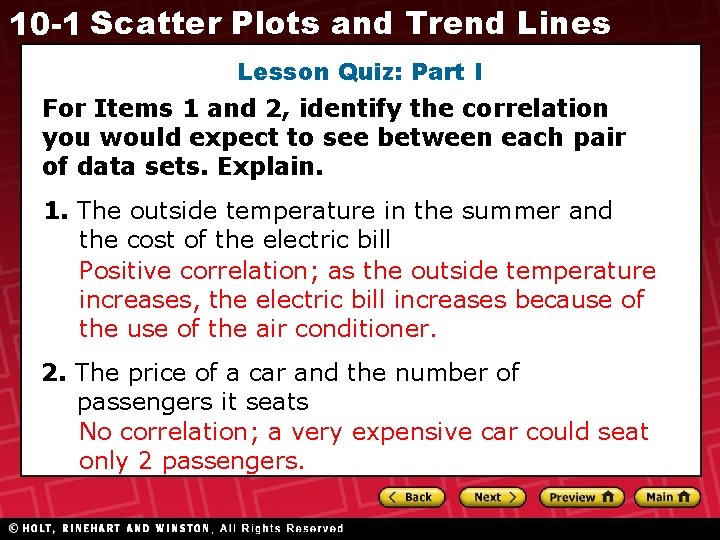 10-1 Scatter Plots and Trend Lines

Lesson Quiz: Part I

For Items 1 and 2, identify the correlation you would expect to see between each pair of data sets. Explain.

1. The outside temperature in the summer and the cost of the electric bill
Positive correlation; as the outside temperature increases, the electric bill increases because of the use of the air conditioner.

2. The price of a car and the number of passengers it seats
No correlation; a very expensive car could seat only 2 passengers.

Back Next Preview Main

© HOLT, RINEHART AND WINSTON, All Rights Reserved